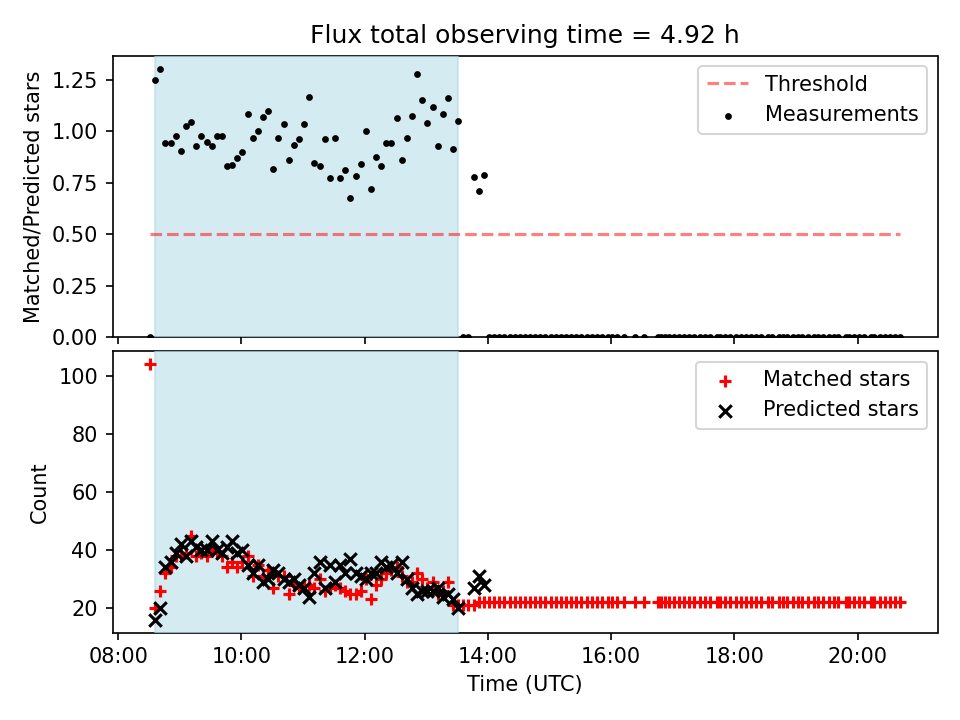 Flux total observing time = 4.92 h

Matched/Predicted stars

1.25
1.00
0.75
0.50
0.25
0.00

Threshold
Measurements

Count

100
80
60
40
20

Matched stars
Predicted stars

08:00
10:00
12:00
14:00
16:00
18:00
20:00

Time (UTC)